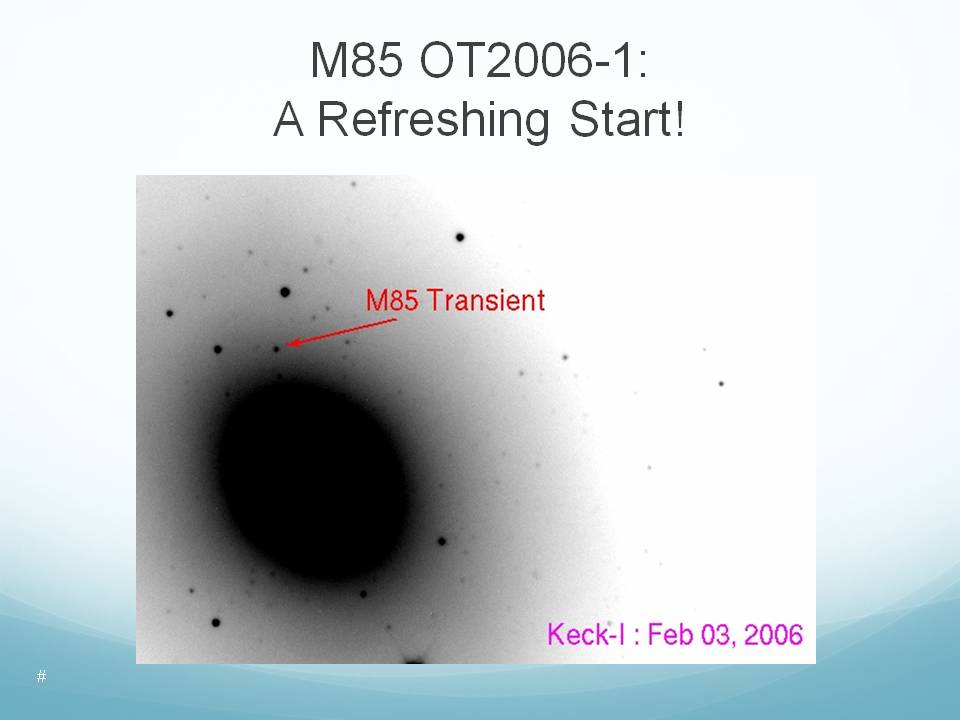 M85 OT2006-1:
A Refreshing Start!

M85 Transient

Keck-I : Feb 03, 2006

#